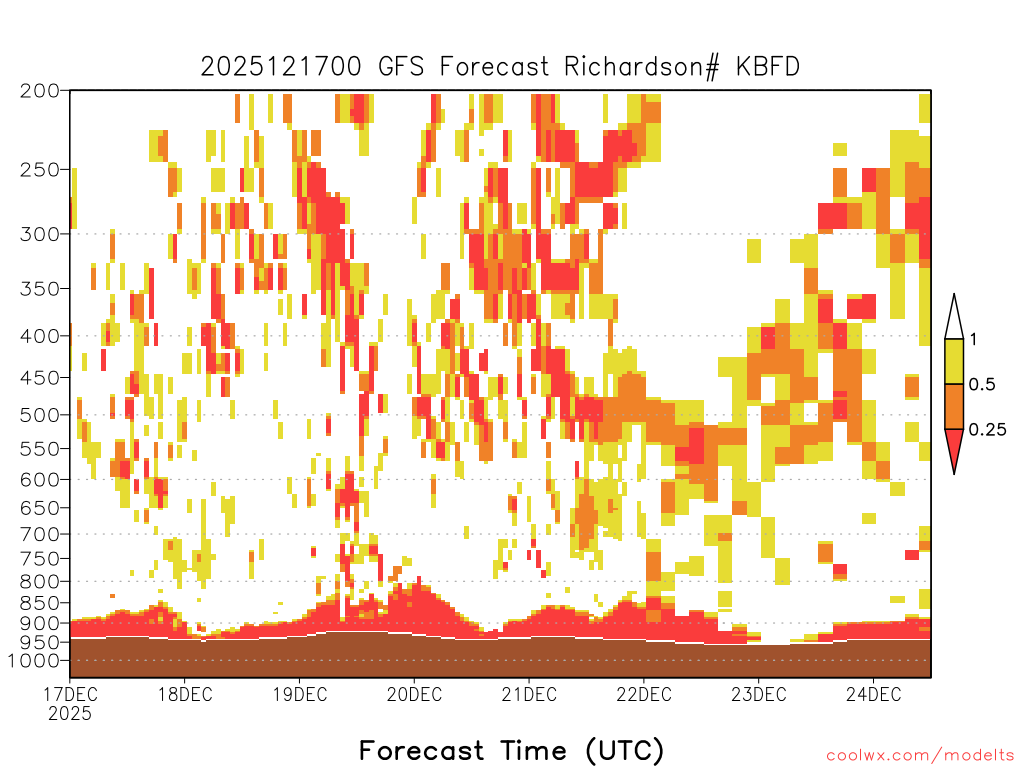 2025121700 GFS Forecast Richardson# KBFD

200
250
300
350
400
450
500
550
600
650
700
750
800
850
900
950
1000

1
0.5
0.25

17DEC
2025
18DEC
19DEC
20DEC
21DEC
22DEC
23DEC
24DEC

Forecast Time (UTC)

coolwx.com/modelts